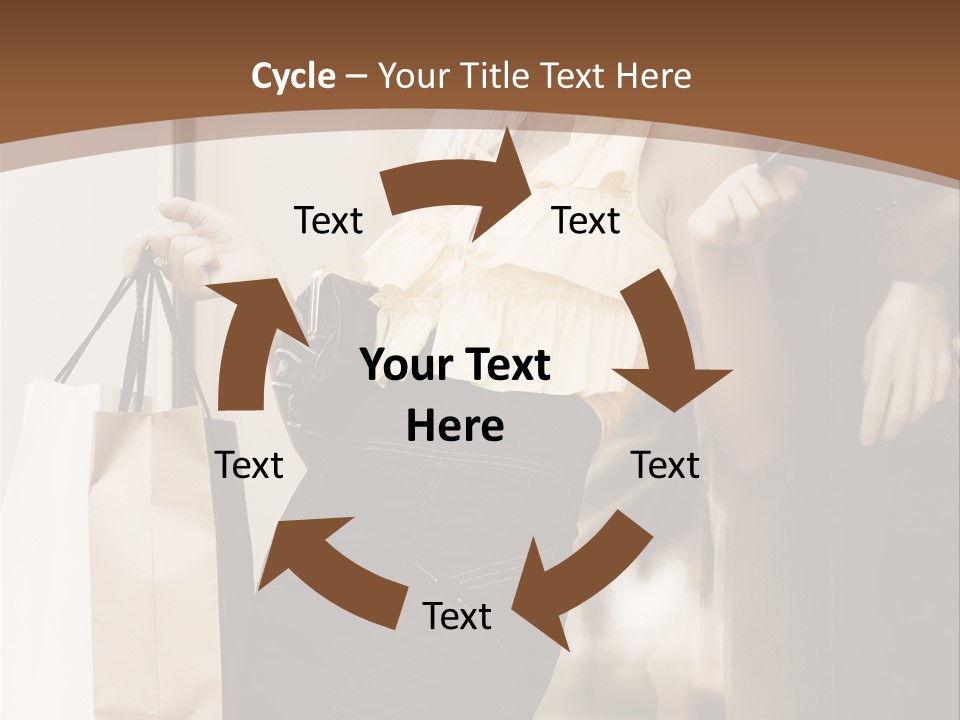 Cycle – Your Title Text Here

Text

Text

Your Text Here

Text

Text

Text